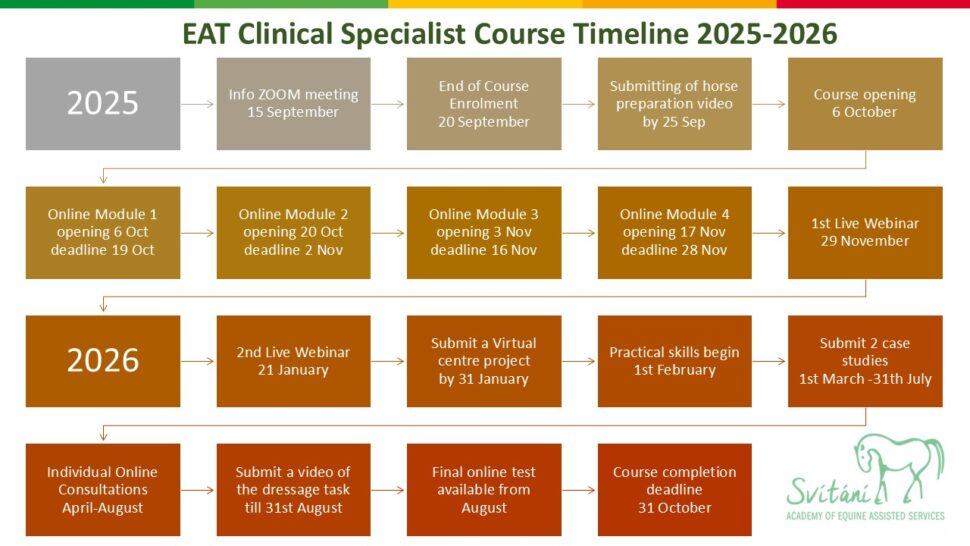 EAT Clinical Specialist Course Timeline 2025-2026

2025

Info ZOOM meeting 15 September

End of Course Enrolment 20 September

Submitting of horse preparation video by 25 Sep

Course opening 6 October

Online Module 1 opening 6 Oct deadline 19 Oct

Online Module 2 opening 20 Oct deadline 2 Nov

Online Module 3 opening 3 Nov deadline 16 Nov

Online Module 4 opening 17 Nov deadline 28 Nov

1st Live Webinar 29 November

2026

2nd Live Webinar 21 January

Submit a Virtual centre project by 31 January

Practical skills begin 1st February

Submit 2 case studies 1st March -31th July

Individual Online Consultations April-August

Submit a video of the dressage task till 31st August

Final online test available from August

Course completion deadline 31 October

Svítání
ACADEMY OF EQUINE ASSISTED SERVICES